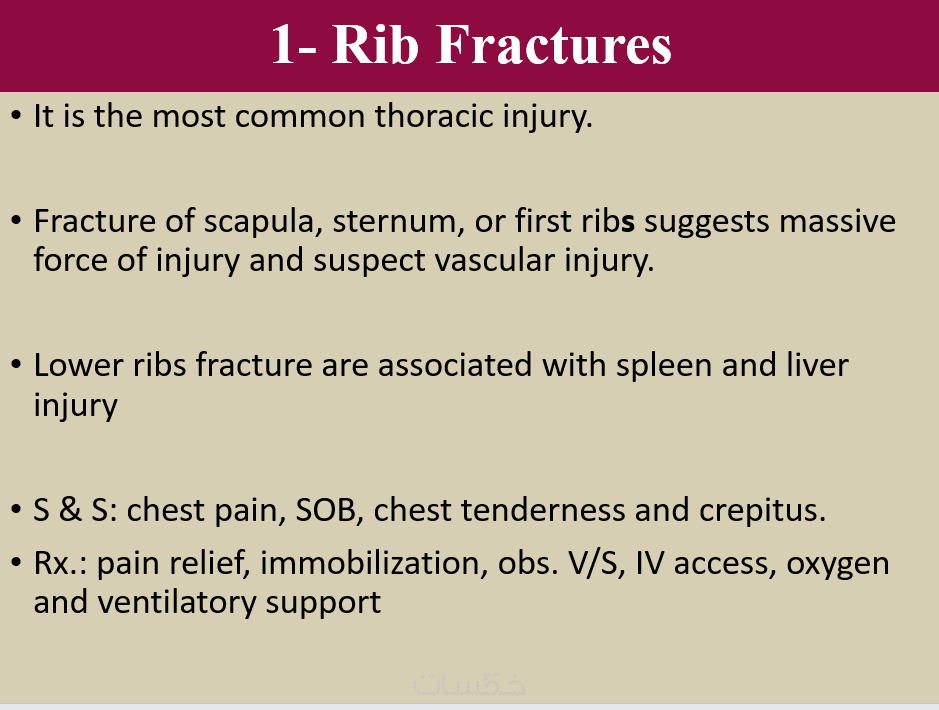 1- Rib Fractures

• It is the most common thoracic injury.

• Fracture of scapula, sternum, or first ribs suggests massive force of injury and suspect vascular injury.

• Lower ribs fracture are associated with spleen and liver injury

• S & S: chest pain, SOB, chest tenderness and crepitus.

• Rx.: pain relief, immobilization, obs. V/S, IV access, oxygen and ventilatory support

خمسات